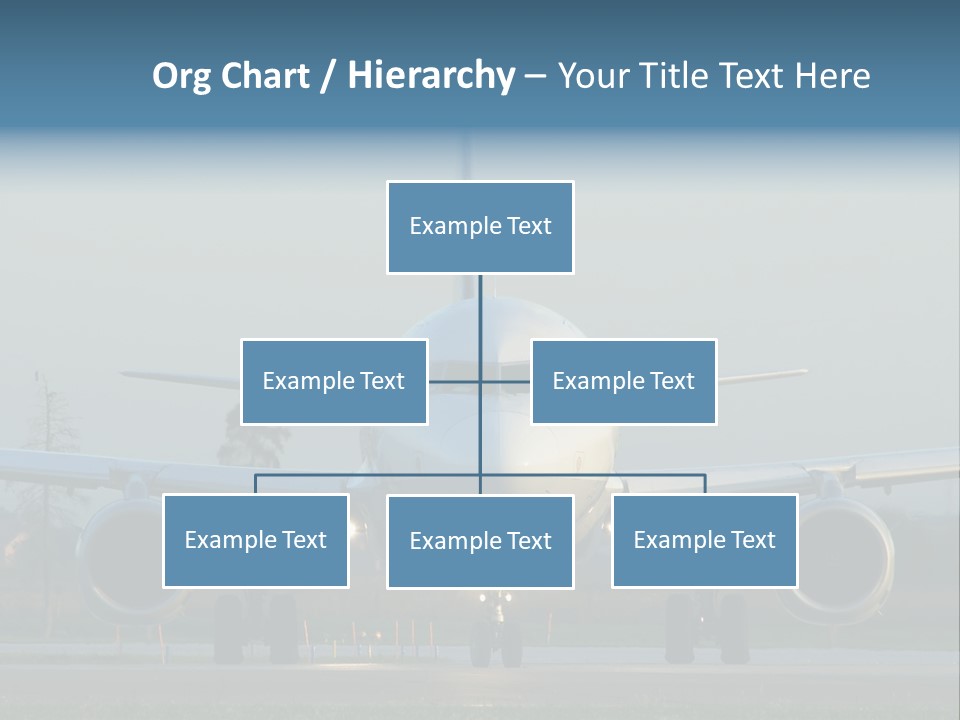 Org Chart / Hierarchy – Your Title Text Here

Example Text

Example Text

Example Text

Example Text

Example Text

Example Text